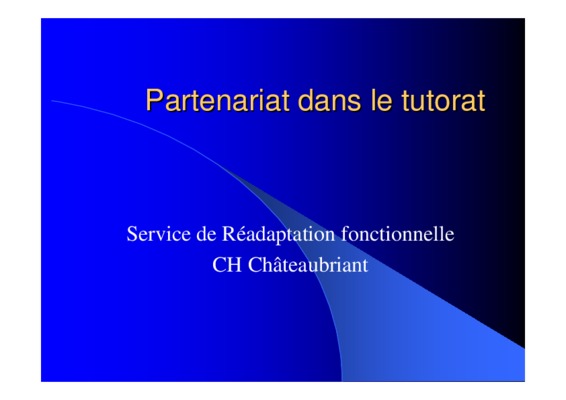 Partenariat dans le tutorat

Service de Réadaptation fonctionnelle
CH Châteaubriant